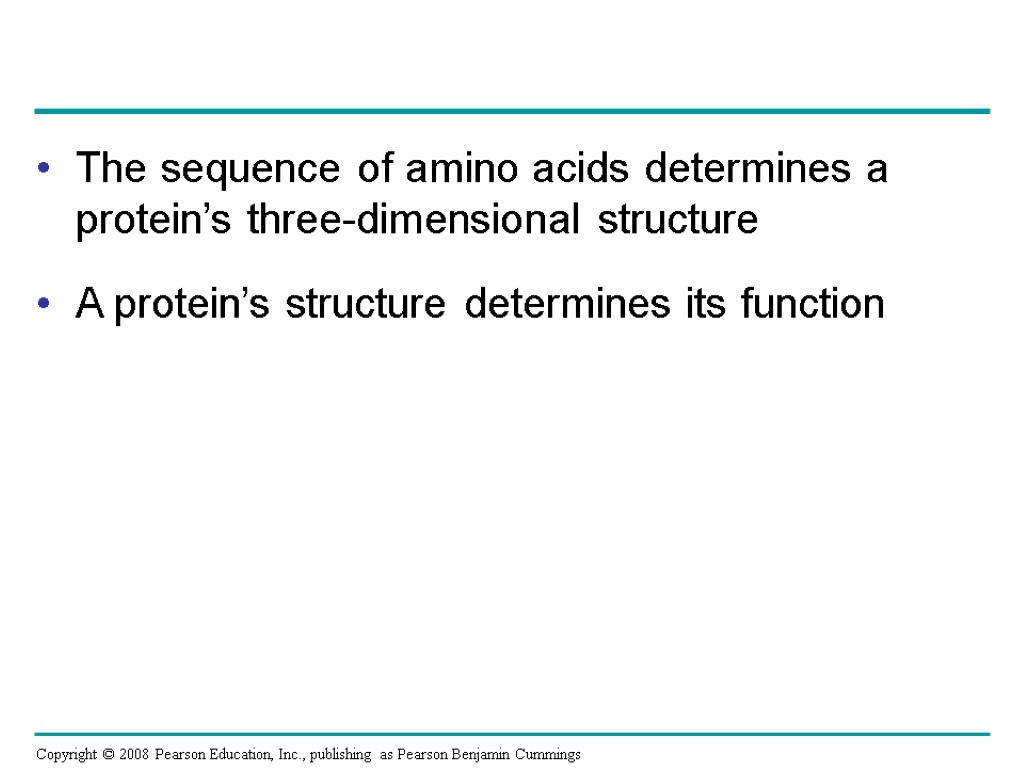 • The sequence of amino acids determines a protein’s three-dimensional structure

• A protein’s structure determines its function

Copyright © 2008 Pearson Education, Inc., publishing as Pearson Benjamin Cummings